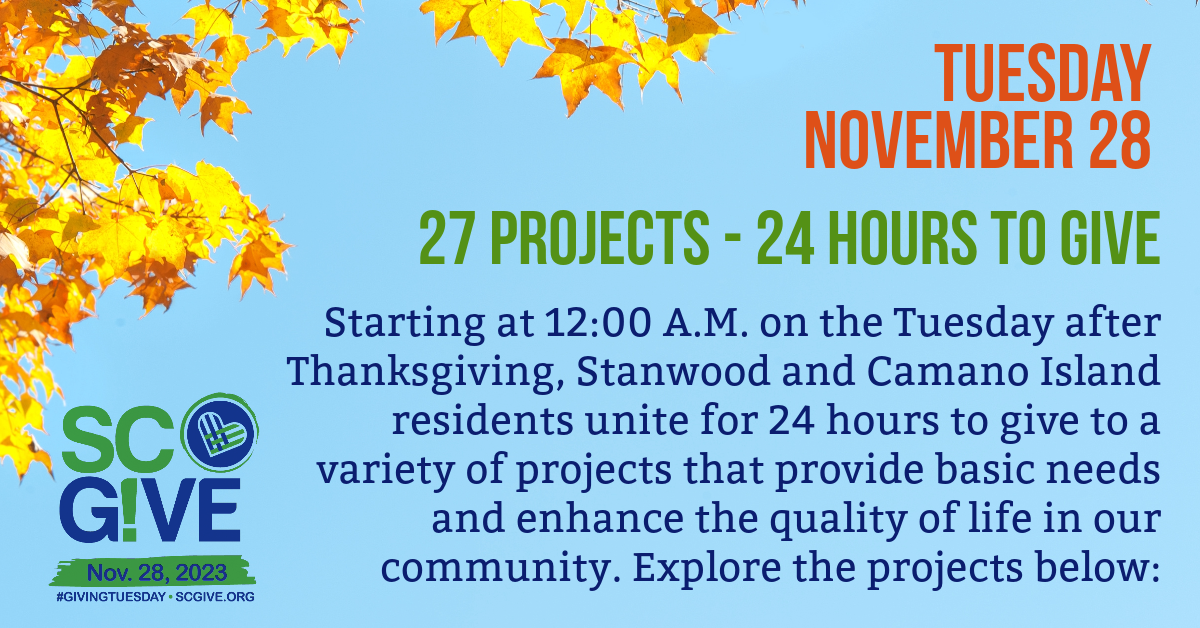 TUESDAY
NOVEMBER 28

27 PROJECTS - 24 HOURS TO GIVE

Starting at 12:00 A.M. on the Tuesday after Thanksgiving, Stanwood and Camano Island residents unite for 24 hours to give to a variety of projects that provide basic needs and enhance the quality of life in our community. Explore the projects below:

SC G!VE
Nov. 28, 2023
#GIVINGTUESDAY • SCGIVE.ORG